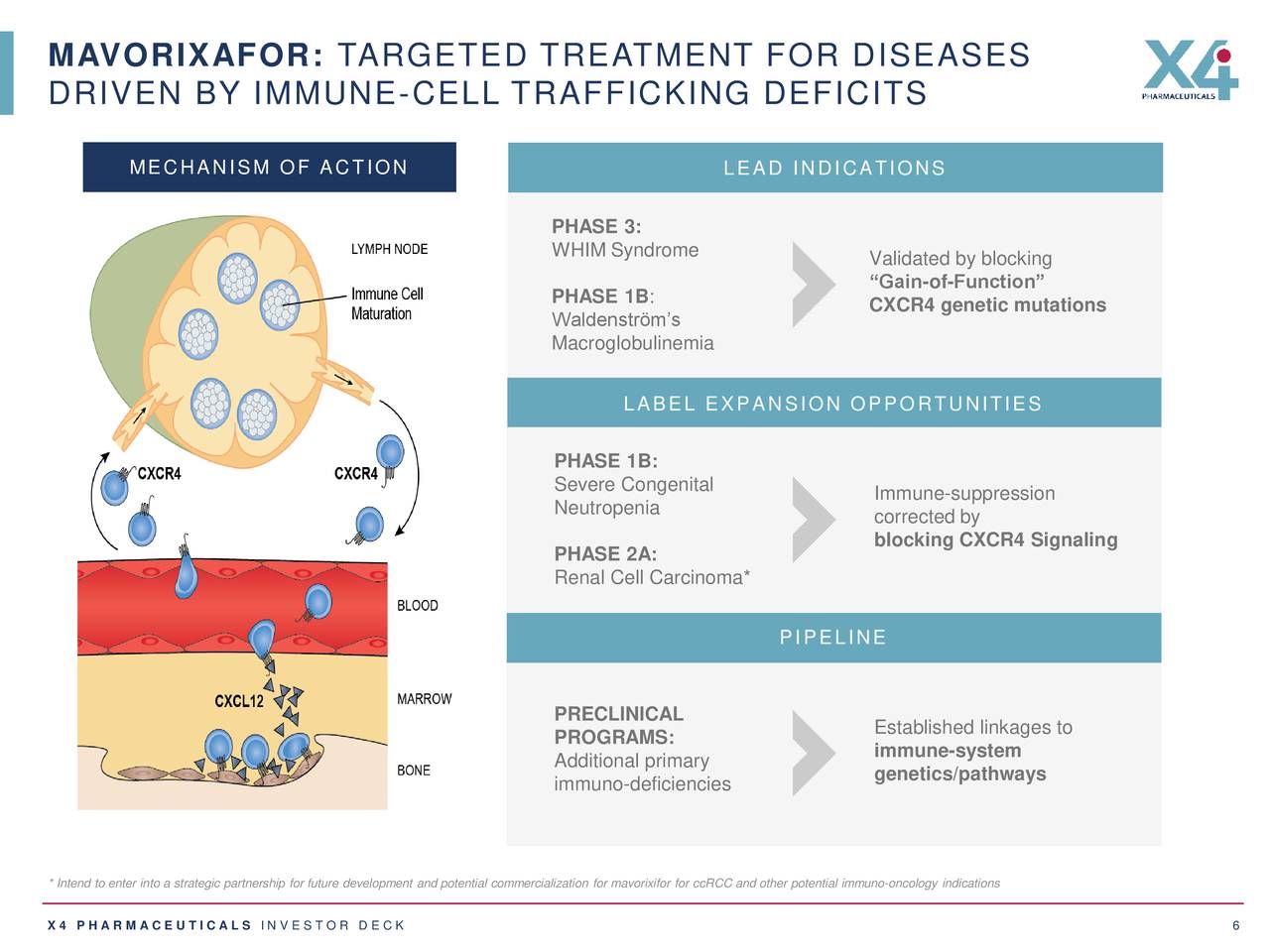 MAVORIXAFOR: TARGETED TREATMENT FOR DISEASES DRIVEN BY IMMUNE-CELL TRAFFICKING DEFICITS

X4 PHARMACEUTICALS

MECHANISM OF ACTION

LYMPH NODE

Immune Cell Maturation

CXCR4

CXCR4

BLOOD

CXCL12

MARROW

BONE

LEAD INDICATIONS

PHASE 3:
WHIM Syndrome

PHASE 1B:
Waldenström's Macroglobulinemia

Validated by blocking "Gain-of-Function" CXCR4 genetic mutations

LABEL EXPANSION OPPORTUNITIES

PHASE 1B:
Severe Congenital Neutropenia

PHASE 2A:
Renal Cell Carcinoma*

Immune-suppression corrected by blocking CXCR4 Signaling

PIPELINE

PRECLINICAL PROGRAMS:
Additional primary immuno-deficiencies

Established linkages to immune-system genetics/pathways

* Intend to enter into a strategic partnership for future development and potential commercialization for mavorixifor for ccRCC and other potential immuno-oncology indications

X4 PHARMACEUTICALS INVESTOR DECK

6